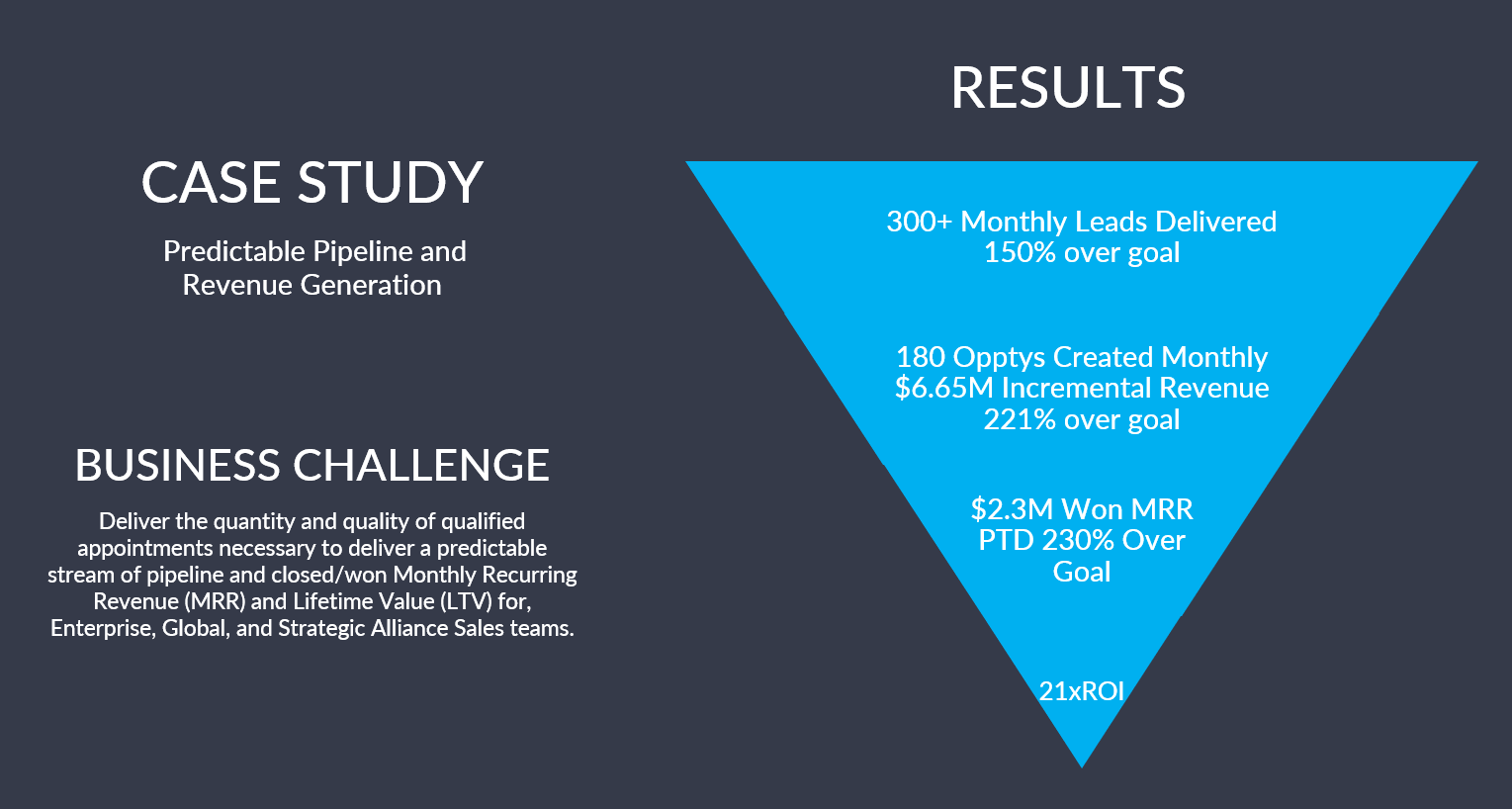 CASE STUDY

Predictable Pipeline and Revenue Generation

BUSINESS CHALLENGE

Deliver the quantity and quality of qualified appointments necessary to deliver a predictable stream of pipeline and closed/won Monthly Recurring Revenue (MRR) and Lifetime Value (LTV) for, Enterprise, Global, and Strategic Alliance Sales teams.

RESULTS

300+ Monthly Leads Delivered
150% over goal

180 Opptys Created Monthly
\$6.65M Incremental Revenue
221% over goal

\$2.3M Won MRR
PTD 230% Over Goal

21xROI